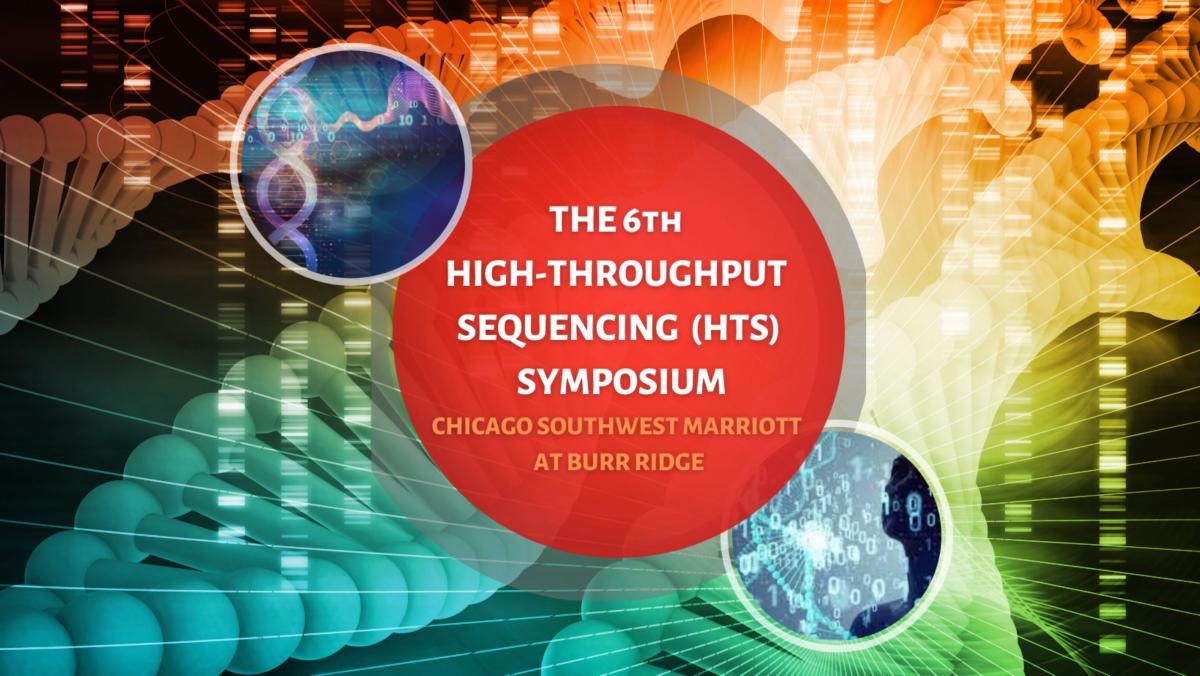 THE 6TH
HIGH-THROUGHPUT SEQUENCING (HTS) SYMPOSIUM

CHICAGO SOUTHWEST MARRIOTT AT BURR RIDGE